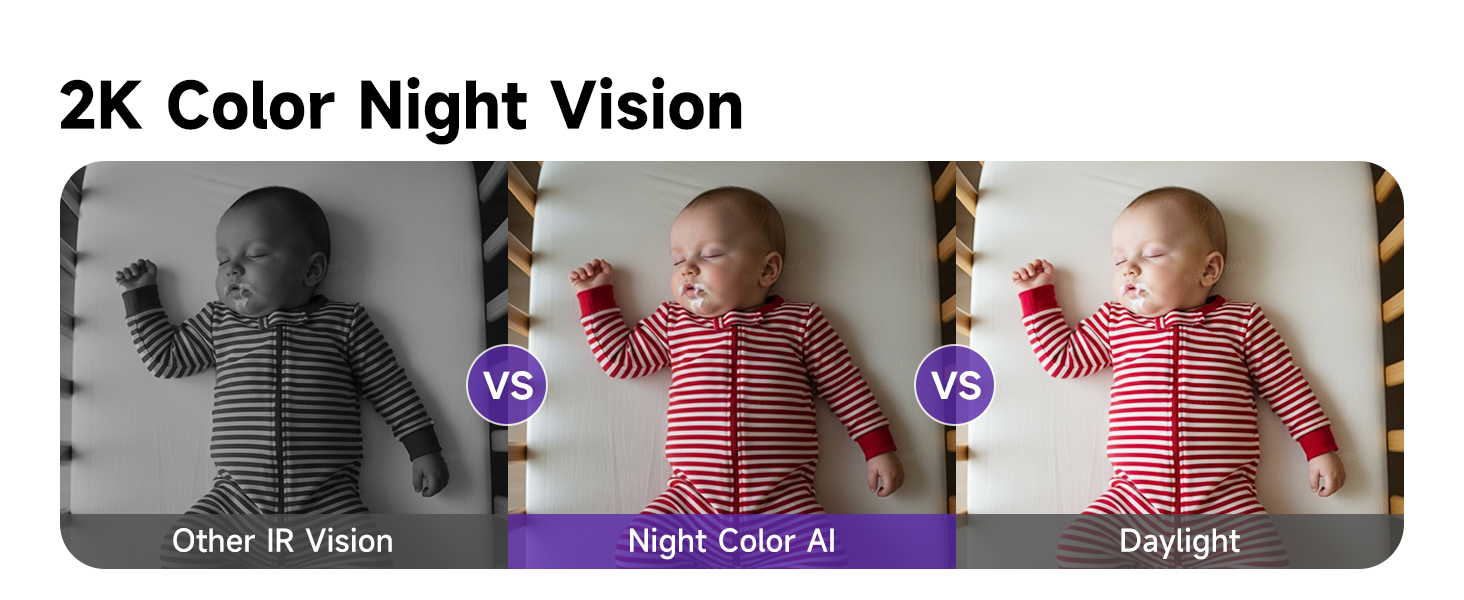 2K Color Night Vision

VS

VS

Other IR Vision

Night Color AI

Daylight